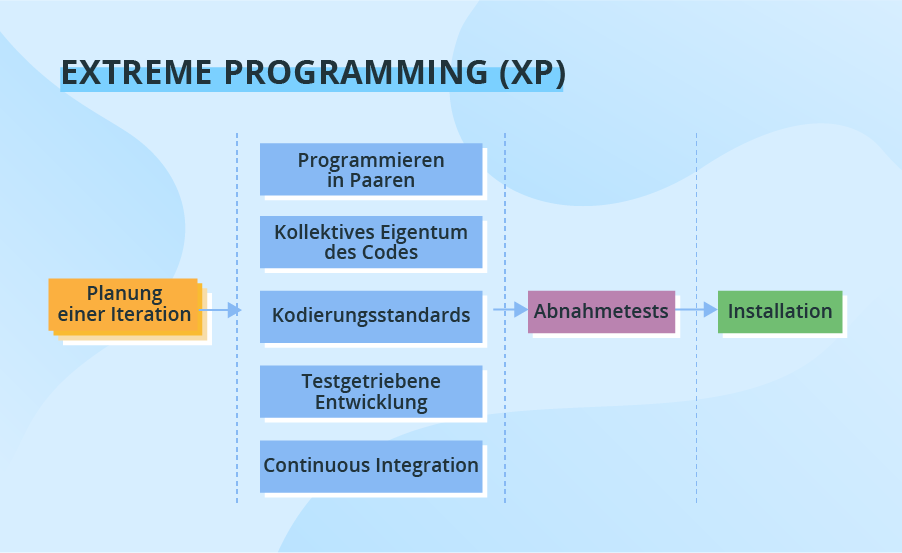 EXTREME PROGRAMMING (XP)

Planung einer Iteration

Programmieren in Paaren

Kollektives Eigentum des Codes

Kodierungsstandards

Testgetriebene Entwicklung

Continuous Integration

Abnahmetests

Installation